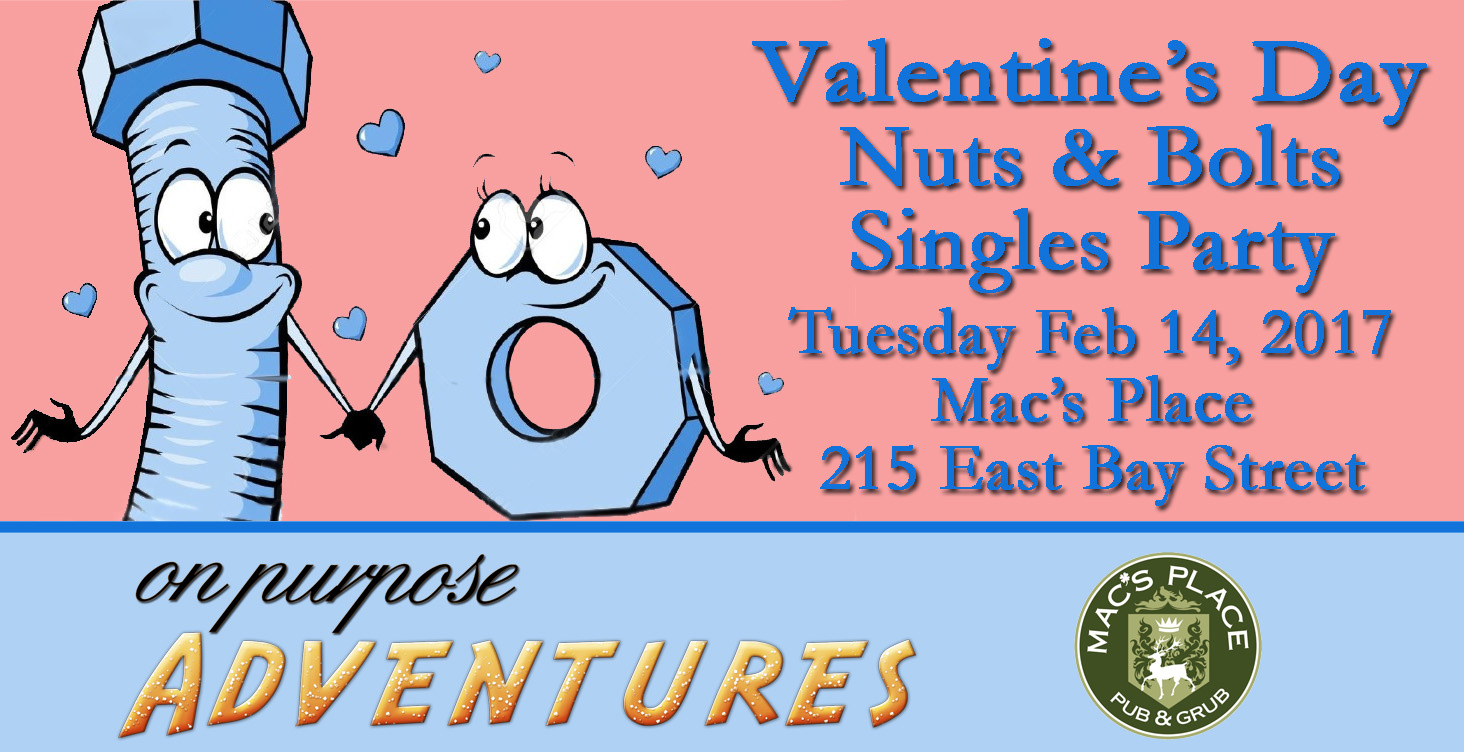 Valentine's Day
Nuts & Bolts
Singles Party
Tuesday Feb 14, 2017
Mac's Place
215 East Bay Street

on purpose
ADVENTURES

MAC'S PLACE
PUB & GRUB